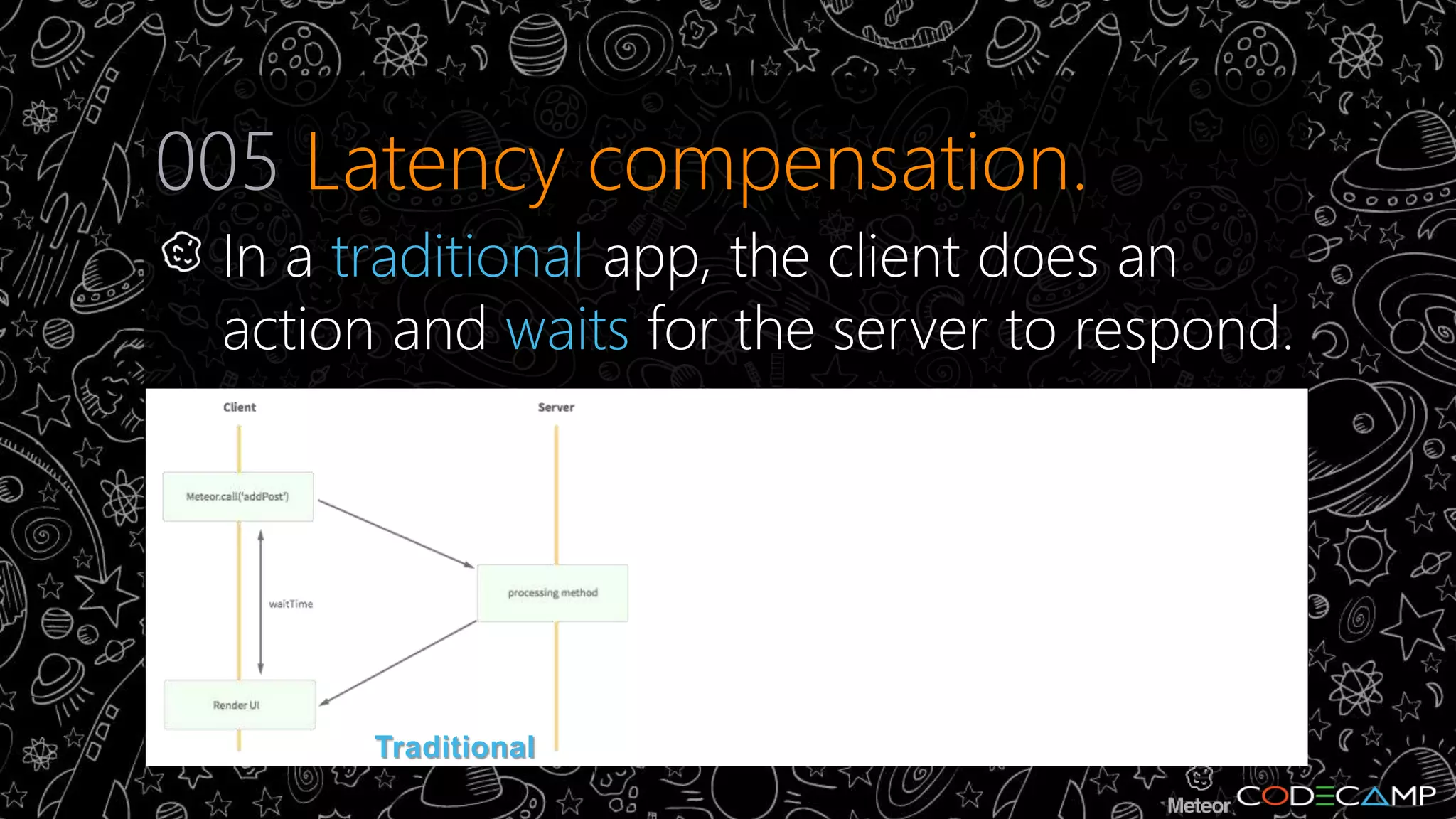 005 Latency compensation.

In a traditional app, the client does an action and waits for the server to respond.

Client

Server

Meteor.call('addPost')

waitTime

processing method

Render UI

Traditional

Meteor CODECAMP